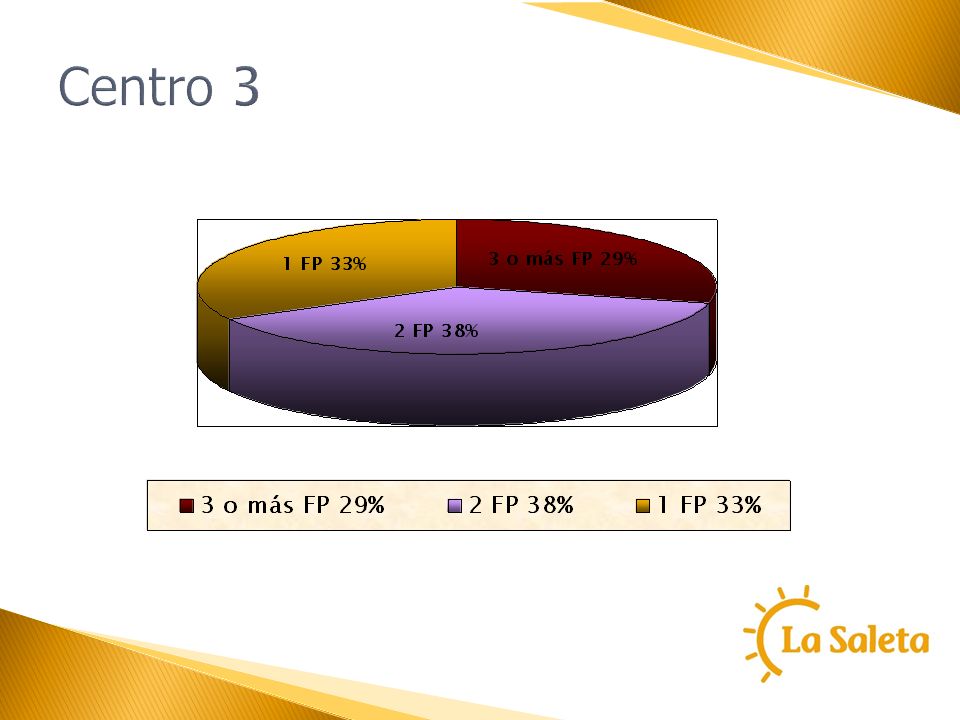 Centro 3

1 FP 33%

3 o más FP 29%

2 FP 38%

3 o más FP 29%  2 FP 38%  1 FP 33%

La Saleta